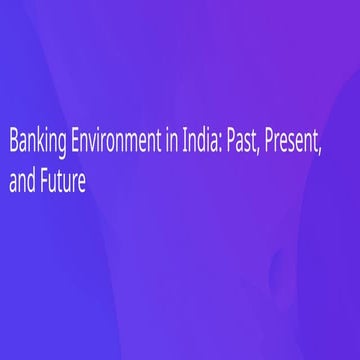 Banking Environment in India: Past, Present, and Future